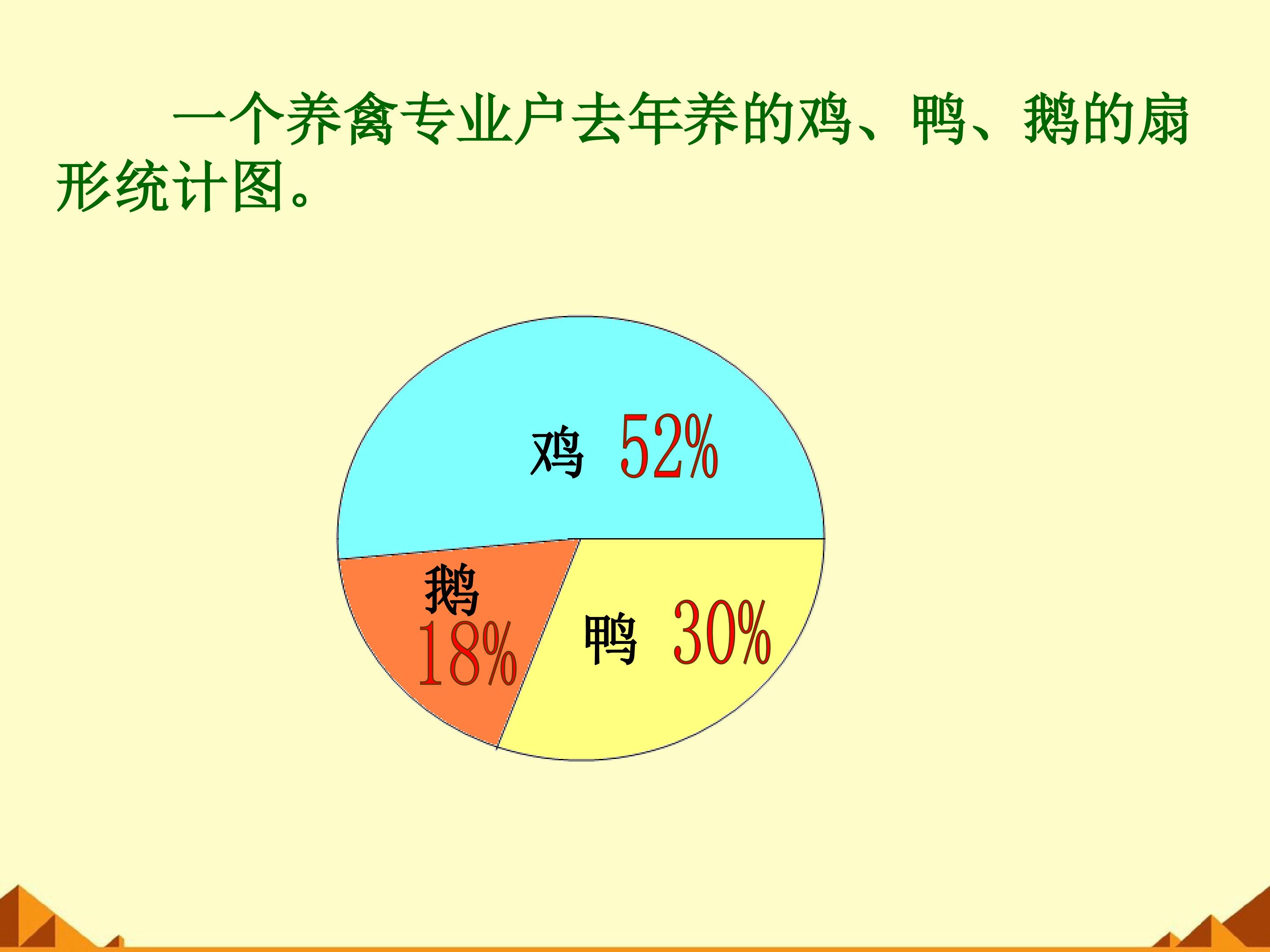 一个养禽专业户去年养的鸡、鸭、鹅的扇形统计图。

鸡 52%

鹅 18%

鸭 30%